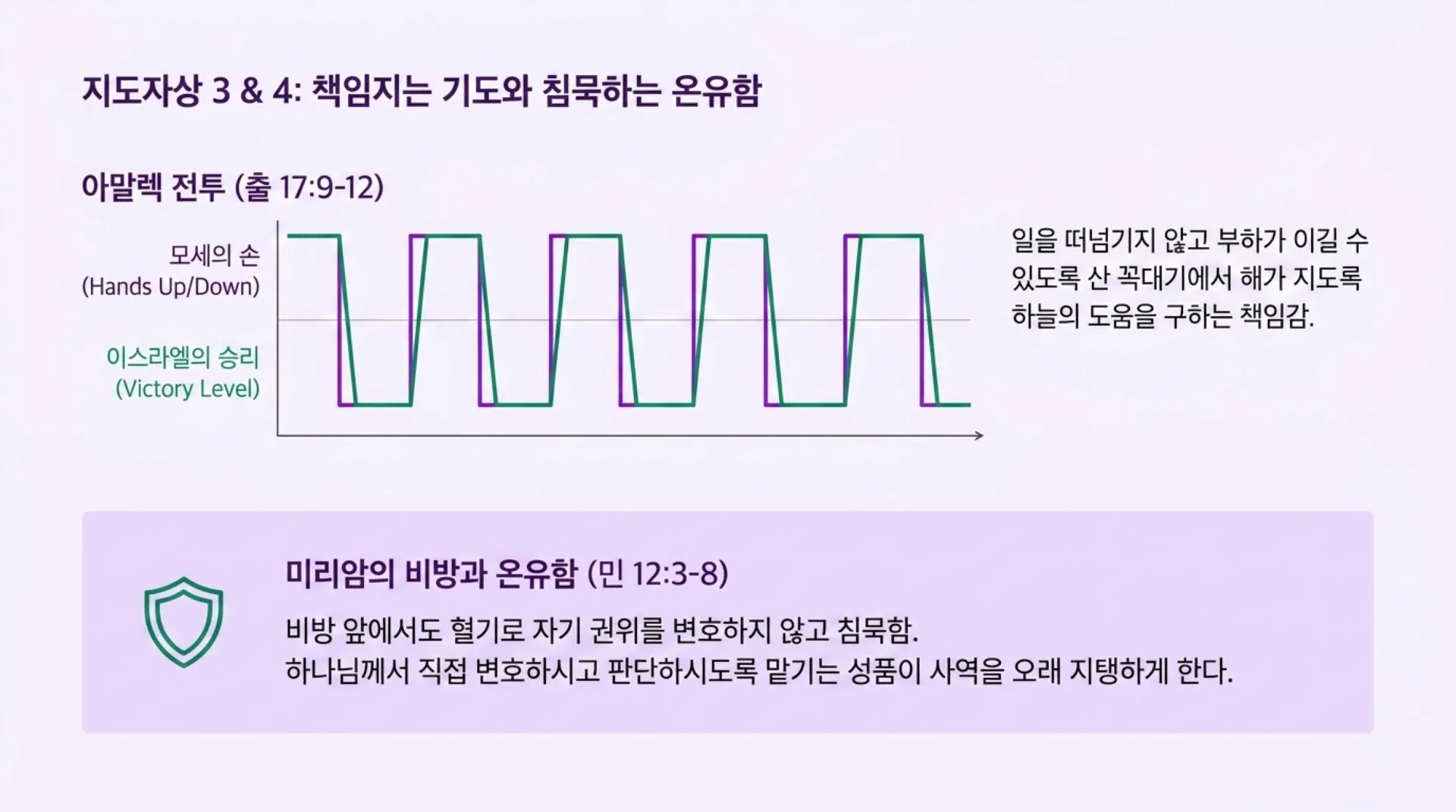 지도자상 3 & 4: 책임지는 기도와 침묵하는 온유함

아말렉 전투 (출 17:9-12)

모세의 손
(Hands Up/Down)

이스라엘의 승리
(Victory Level)

일을 떠넘기지 않고 부하가 이길 수 있도록 산 꼭대기에서 해가 지도록 하늘의 도움을 구하는 책임감.

미리암의 비방과 온유함 (민 12:3-8)

비방 앞에서도 혈기로 자기 권위를 변호하지 않고 침묵함.
하나님께서 직접 변호하시고 판단하시도록 맡기는 성품이 사역을 오래 지탱하게 한다.